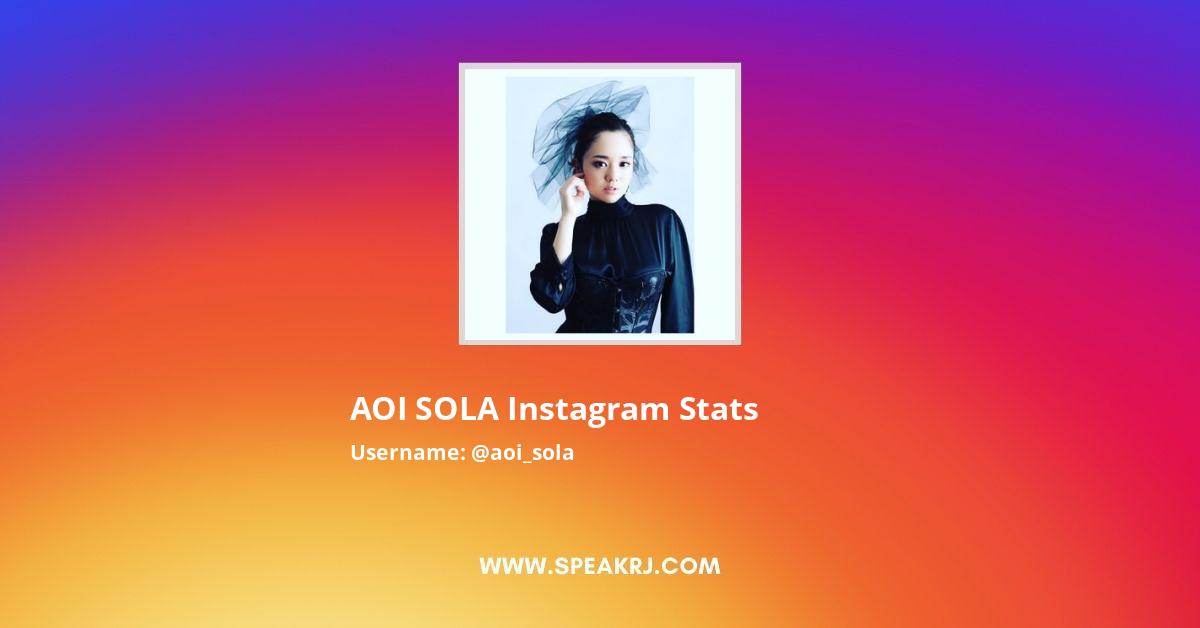 AOI SOLA Instagram Stats

Username: @aoi_sola

WWW.SPEAKRJ.COM